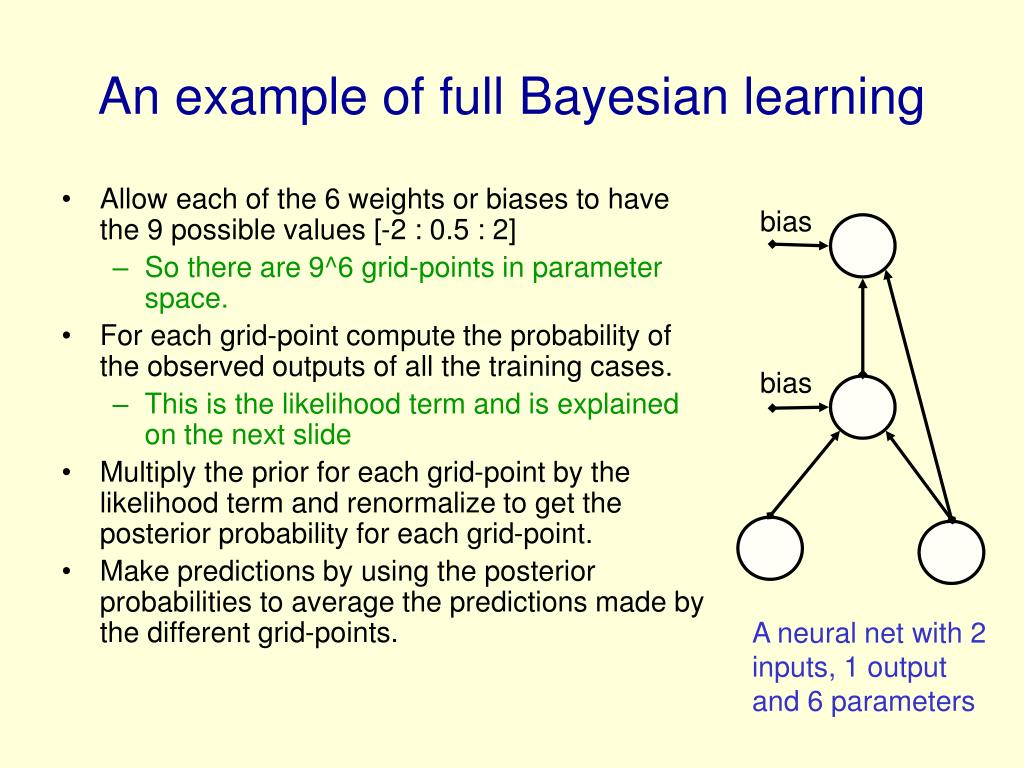 An example of full Bayesian learning

• Allow each of the 6 weights or biases to have the 9 possible values [-2 : 0.5 : 2]
  – So there are 9^6 grid-points in parameter space.
• For each grid-point compute the probability of the observed outputs of all the training cases.
  – This is the likelihood term and is explained on the next slide
• Multiply the prior for each grid-point by the likelihood term and renormalize to get the posterior probability for each grid-point.
• Make predictions by using the posterior probabilities to average the predictions made by the different grid-points.

bias

bias

A neural net with 2 inputs, 1 output and 6 parameters